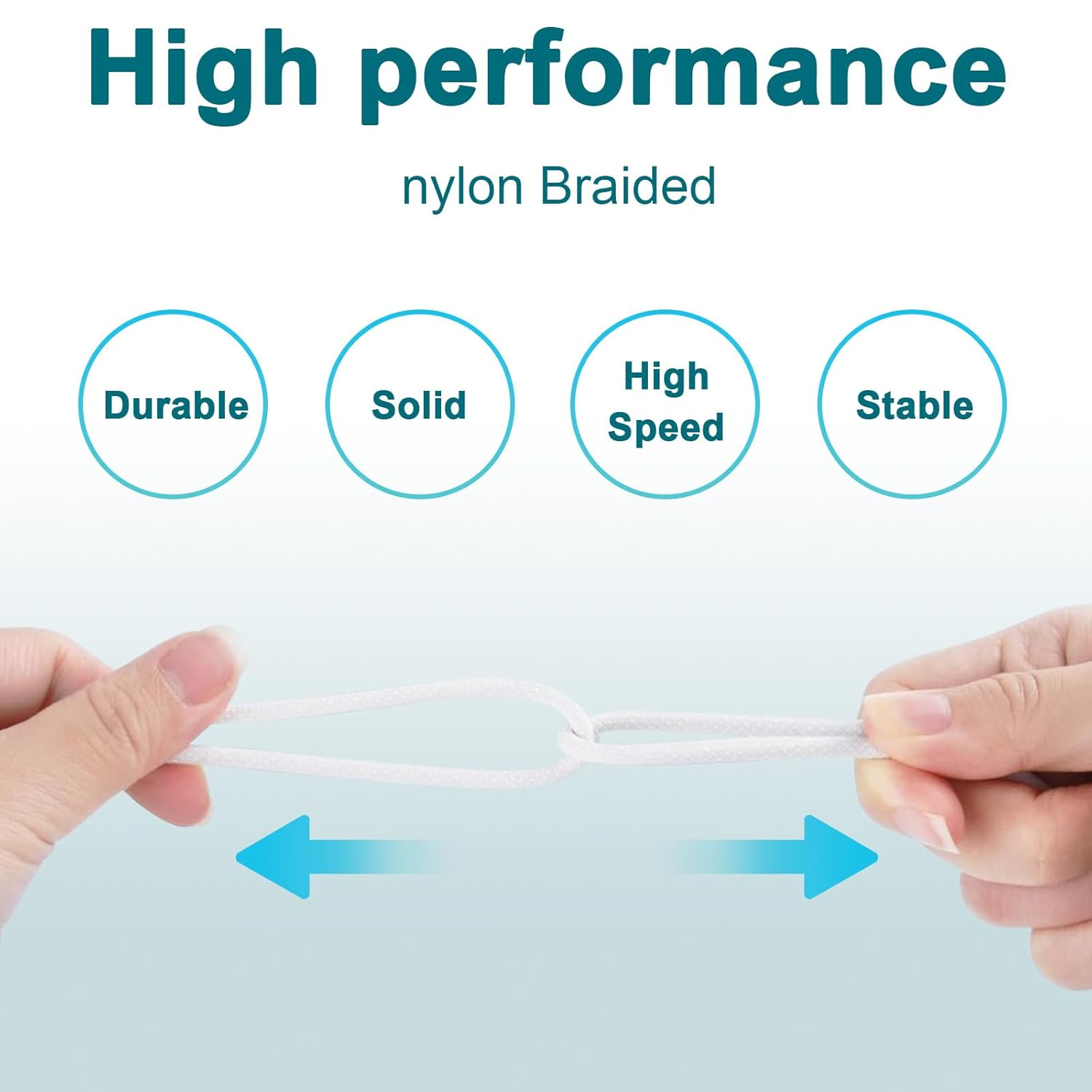 High performance

nylon Braided

Durable

Solid

High Speed

Stable